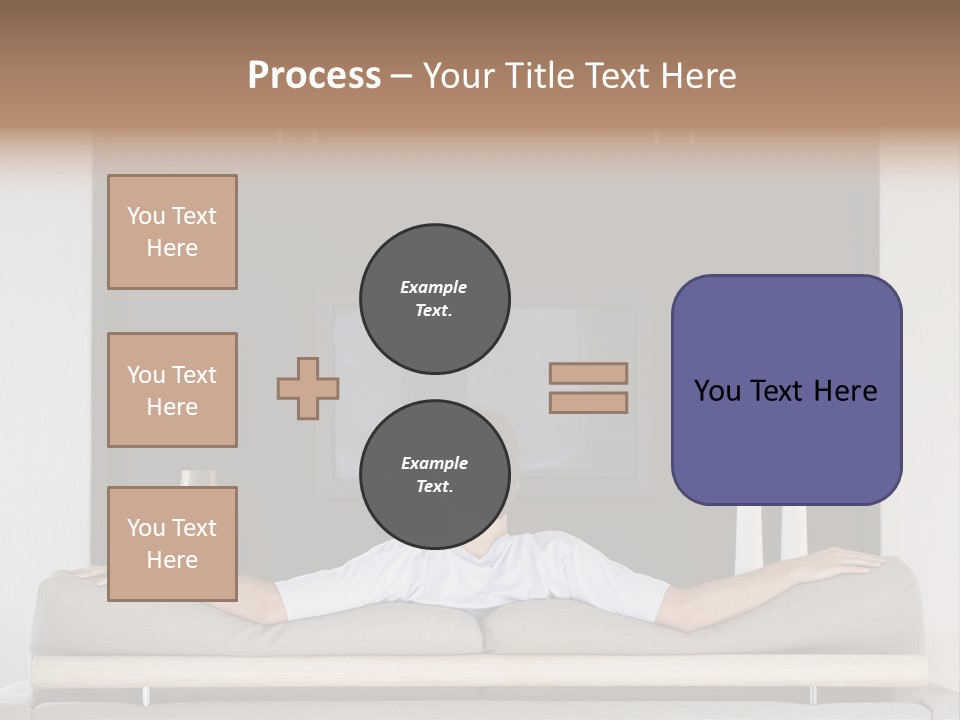 Process – Your Title Text Here

You Text Here

You Text Here

You Text Here

Example Text.

Example Text.

You Text Here